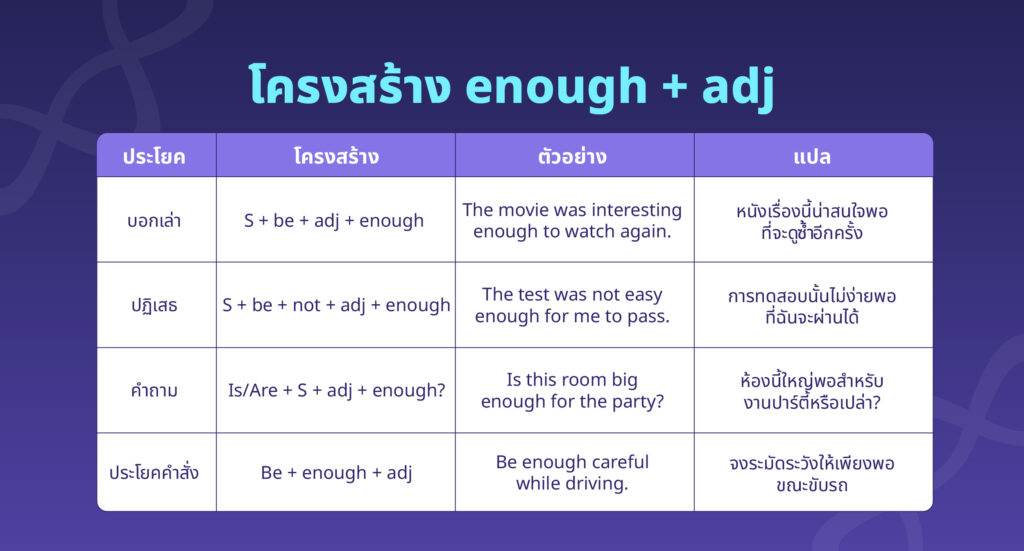 โครงสร้าง enough + adj

| ประโยค | โครงสร้าง | ตัวอย่าง | แปล |
|---|---|---|---|
| บอกเล่า | S + be + adj + enough | The movie was interesting enough to watch again. | หนังเรื่องนี้น่าสนใจพอที่จะดูซ้ำอีกครั้ง |
| ปฏิเสธ | S + be + not + adj + enough | The test was not easy enough for me to pass. | การทดสอบนั้นไม่ง่ายพอที่ฉันจะผ่านได้ |
| คำถาม | Is/Are + S + adj + enough? | Is this room big enough for the party? | ห้องนี้ใหญ่พอสำหรับงานปาร์ตี้หรือเปล่า? |
| ประโยคคำสั่ง | Be + enough + adj | Be enough careful while driving. | จงระมัดระวังให้เพียงพอขณะขับรถ |